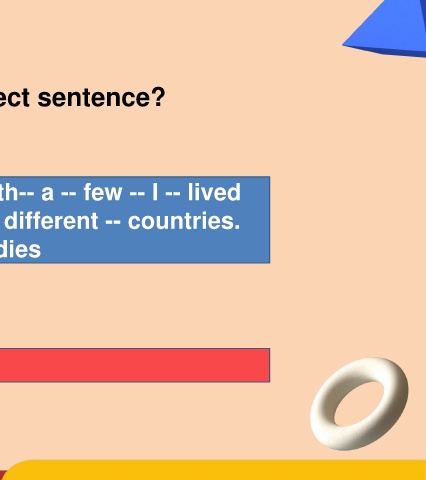 ect sentence?

th-- a -- few -- I -- lived
different -- countries.
dies